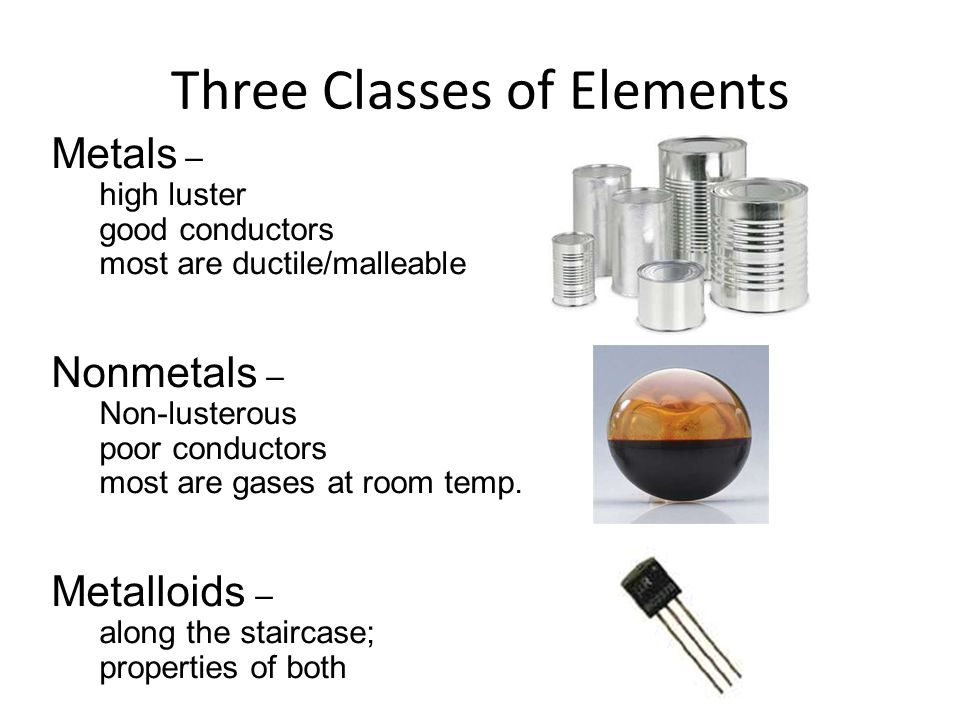 Three Classes of Elements

Metals –
high luster
good conductors
most are ductile/malleable

Nonmetals –
Non-lusterous
poor conductors
most are gases at room temp.

Metalloids –
along the staircase;
properties of both